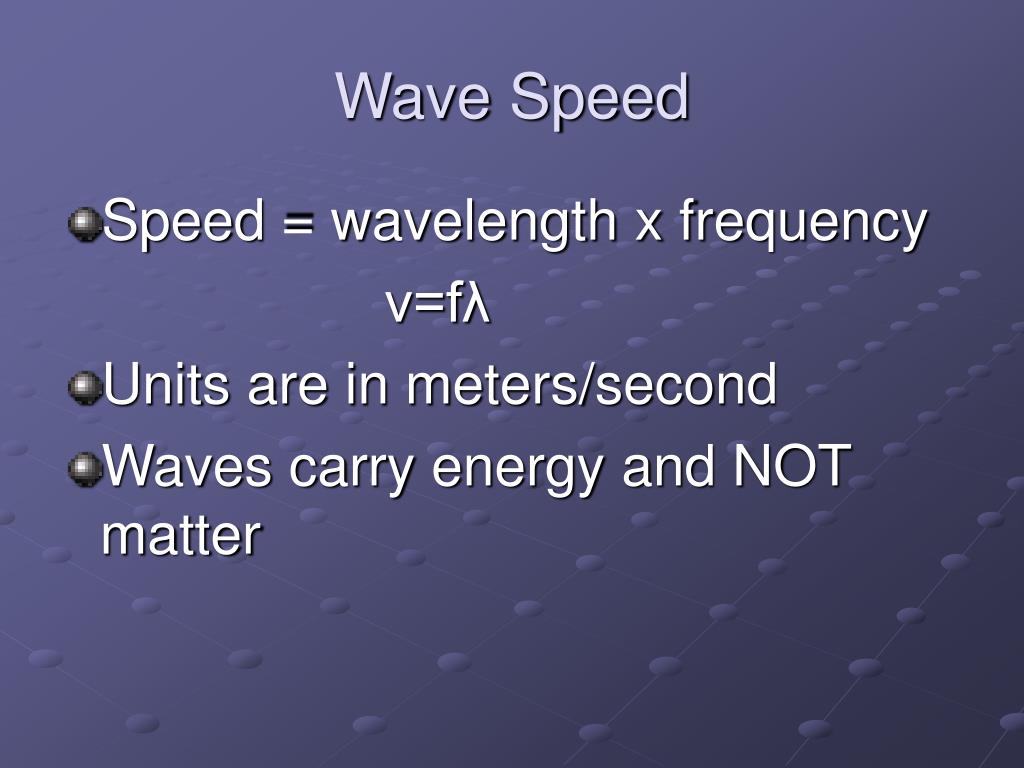 Wave Speed

Speed = wavelength x frequency

$v=f\lambda$

Units are in meters/second

Waves carry energy and NOT matter